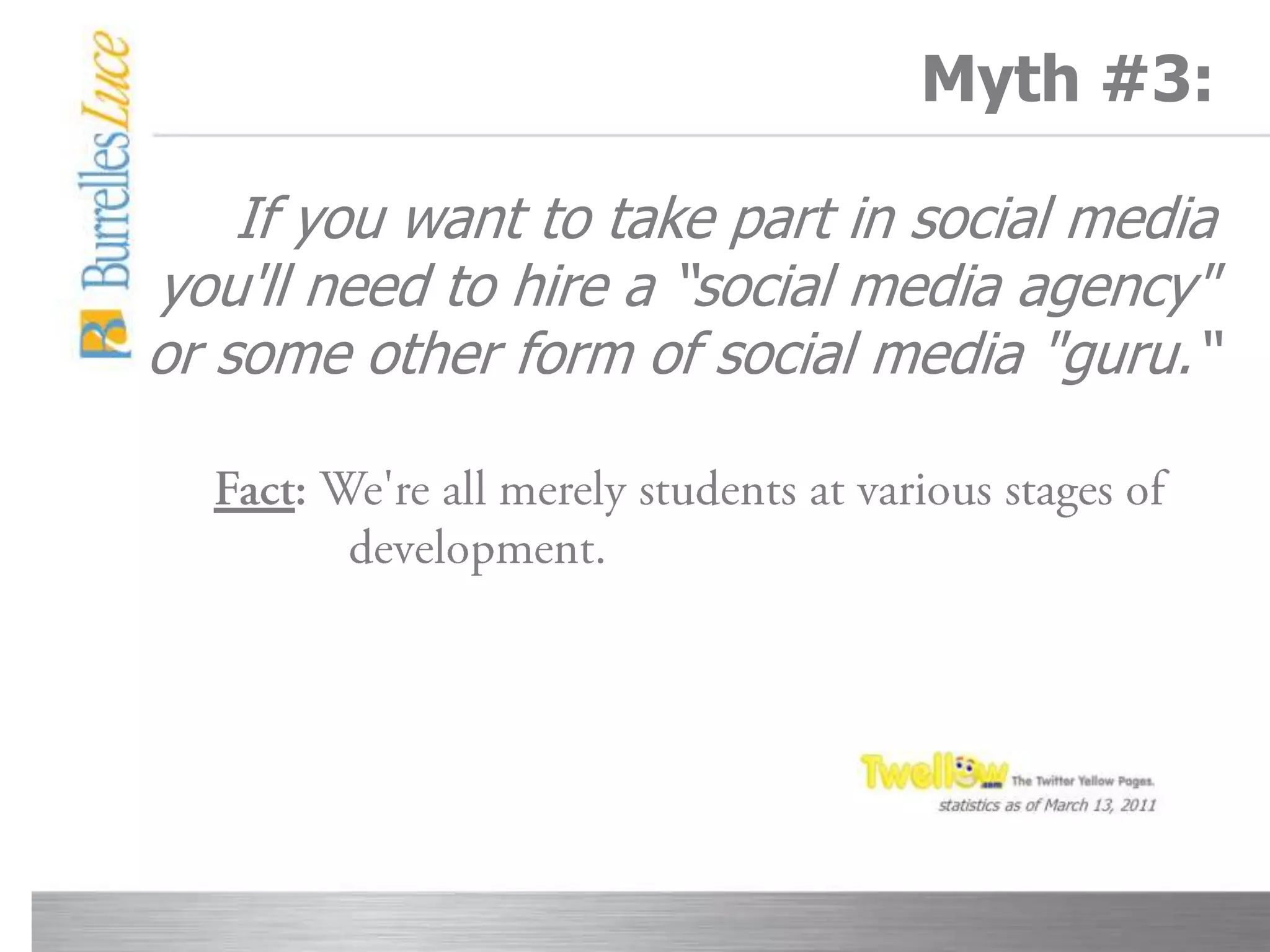 BurrellesLuce

Myth #3:

If you want to take part in social media you'll need to hire a "social media agency" or some other form of social media "guru."

Fact: We're all merely students at various stages of development.

Twellow.com The Twitter Yellow Pages.
statistics as of March 13, 2011